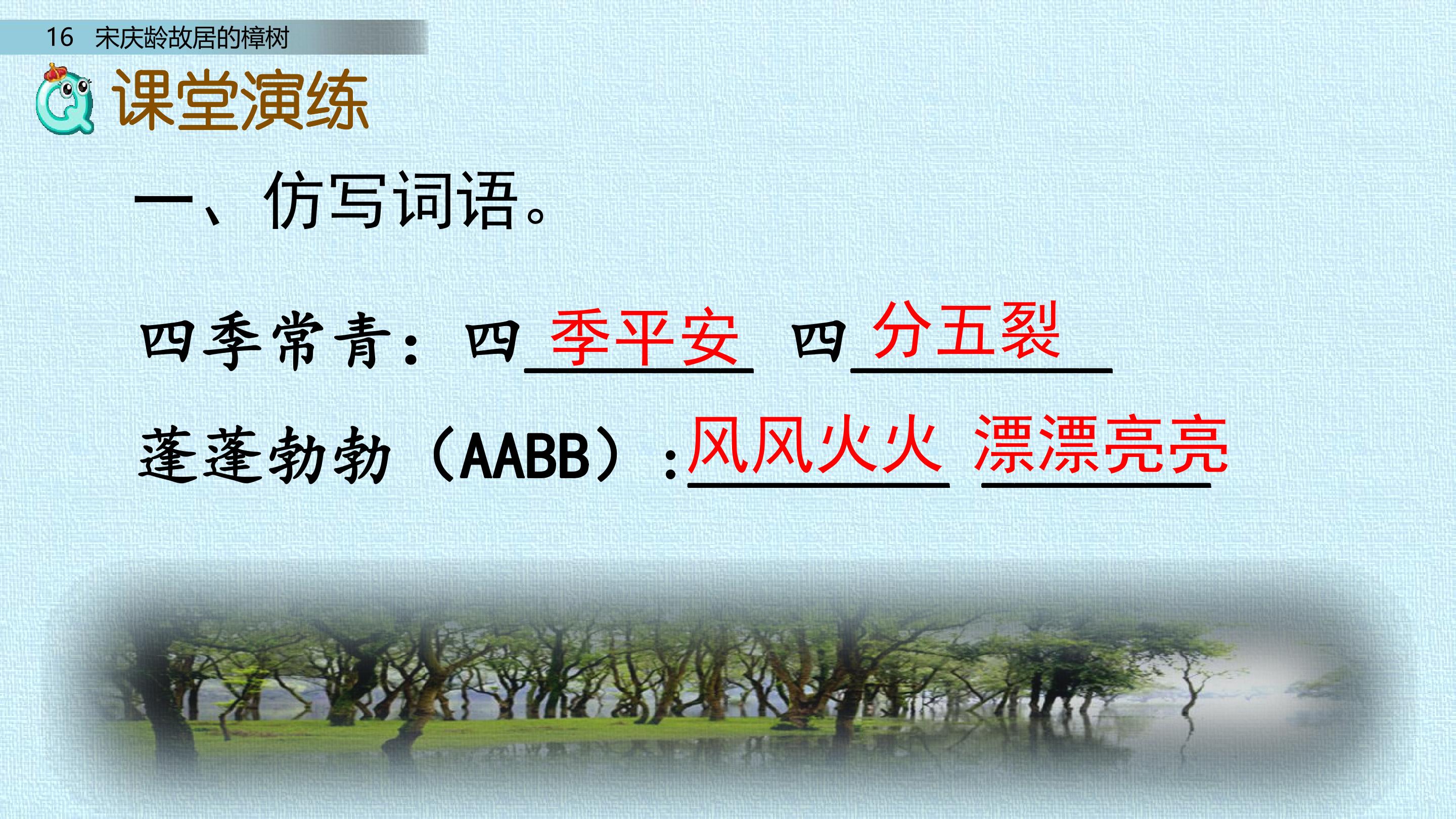 16 宋庆龄故居的樟树

课堂演练

一、仿写词语。

四季常青：四季平安 四分五裂

蓬蓬勃勃（AABB）：风风火火 漂漂亮亮